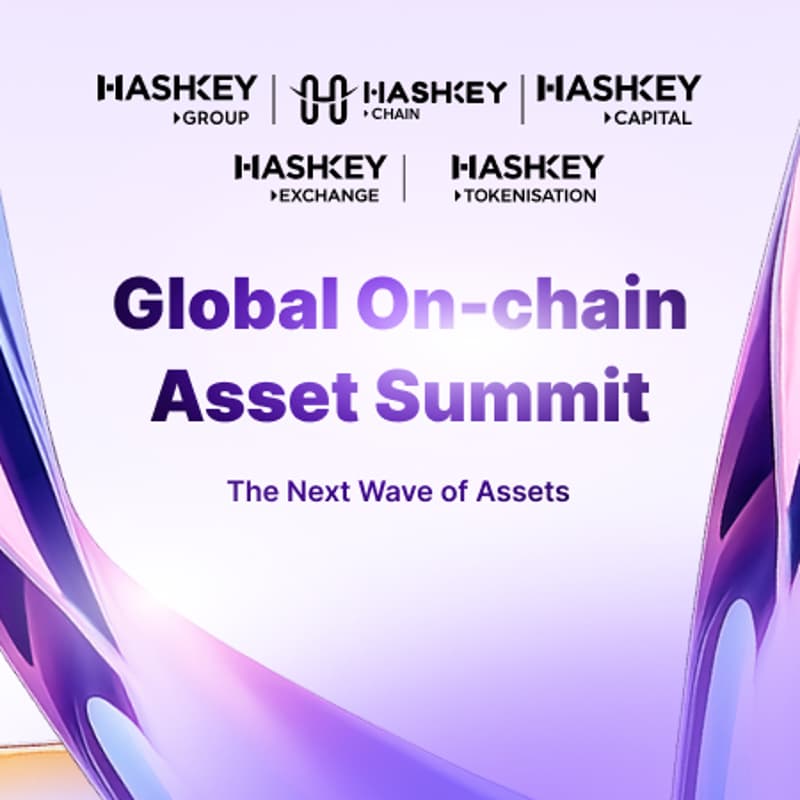 HASHKEY GROUP | HASHKEY CHAIN | HASHKEY CAPITAL

HASHKEY EXCHANGE | HASHKEY TOKENISATION

Global On-chain Asset Summit

The Next Wave of Assets